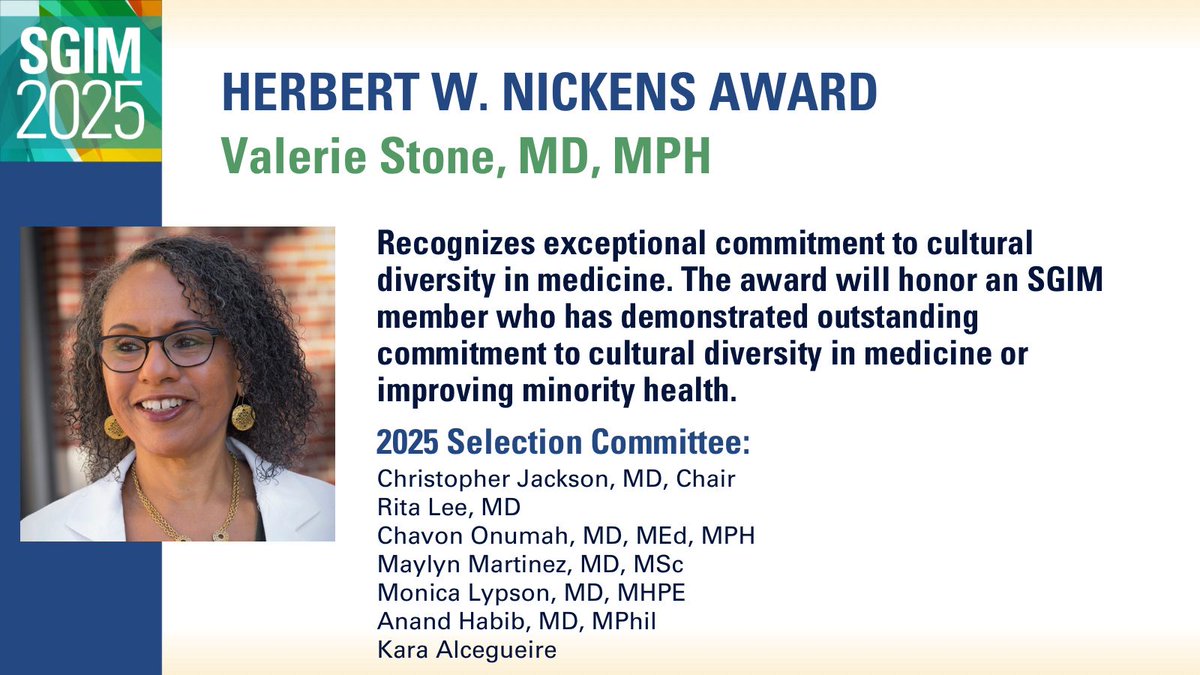 SGIM 2025

HERBERT W. NICKENS AWARD
Valerie Stone, MD, MPH

Recognizes exceptional commitment to cultural diversity in medicine. The award will honor an SGIM member who has demonstrated outstanding commitment to cultural diversity in medicine or improving minority health.

2025 Selection Committee:
Christopher Jackson, MD, Chair
Rita Lee, MD
Chavon Onumah, MD, MEd, MPH
Maylyn Martinez, MD, MSc
Monica Lypson, MD, MHPE
Anand Habib, MD, MPhil
Kara Alcegueire